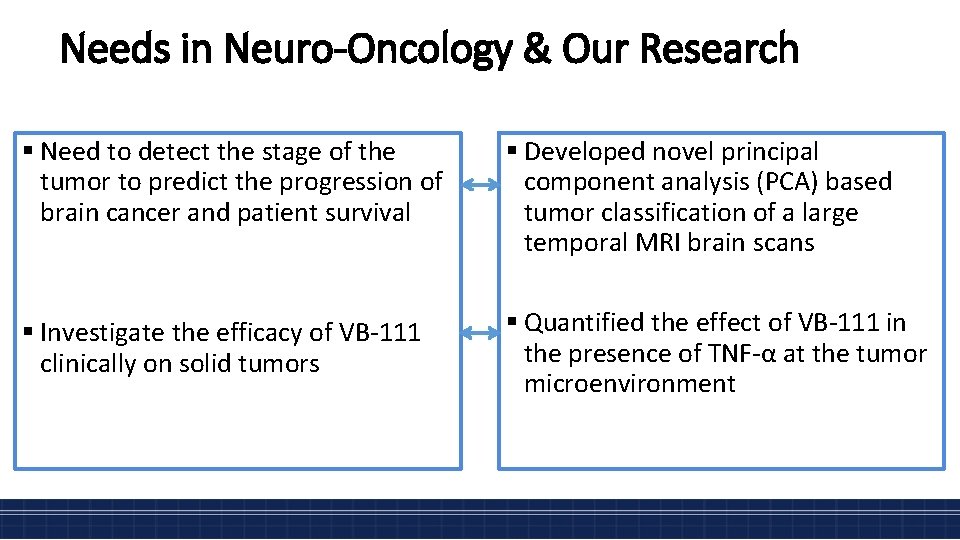 Needs in Neuro-Oncology & Our Research

▪ Need to detect the stage of the tumor to predict the progression of brain cancer and patient survival

▪ Investigate the efficacy of VB-111 clinically on solid tumors

▪ Developed novel principal component analysis (PCA) based tumor classification of a large temporal MRI brain scans

▪ Quantified the effect of VB-111 in the presence of TNF-α at the tumor microenvironment